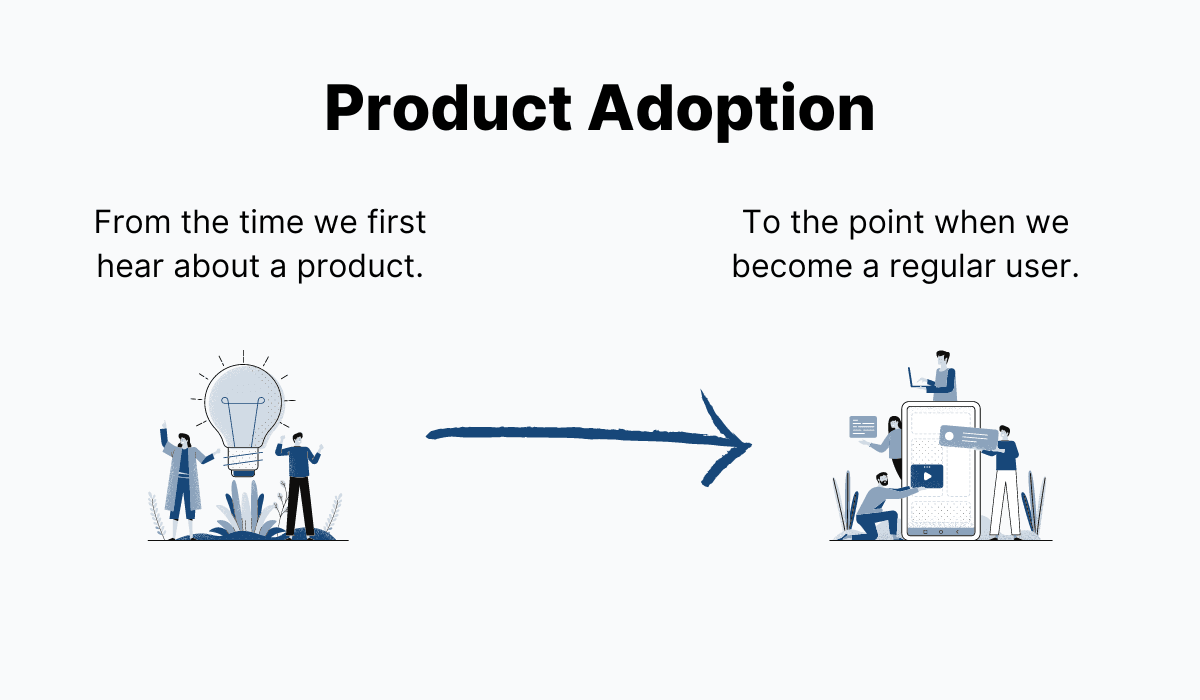 Product Adoption

From the time we first hear about a product.

To the point when we become a regular user.